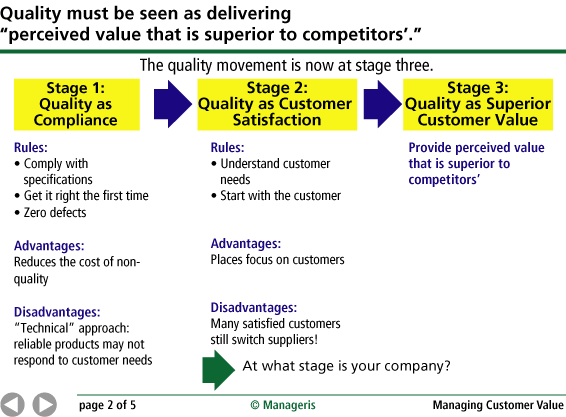 Quality must be seen as delivering "perceived value that is superior to competitors'."

The quality movement is now at stage three.

Stage 1: Quality as Compliance

Rules:
• Comply with specifications
• Get it right the first time
• Zero defects

Advantages:
Reduces the cost of non-quality

Disadvantages:
"Technical" approach: reliable products may not respond to customer needs

Stage 2: Quality as Customer Satisfaction

Rules:
• Understand customer needs
• Start with the customer

Advantages:
Places focus on customers

Disadvantages:
Many satisfied customers still switch suppliers!

Stage 3: Quality as Superior Customer Value

Provide perceived value that is superior to competitors'

At what stage is your company?

page 2 of 5 © Manageris Managing Customer Value